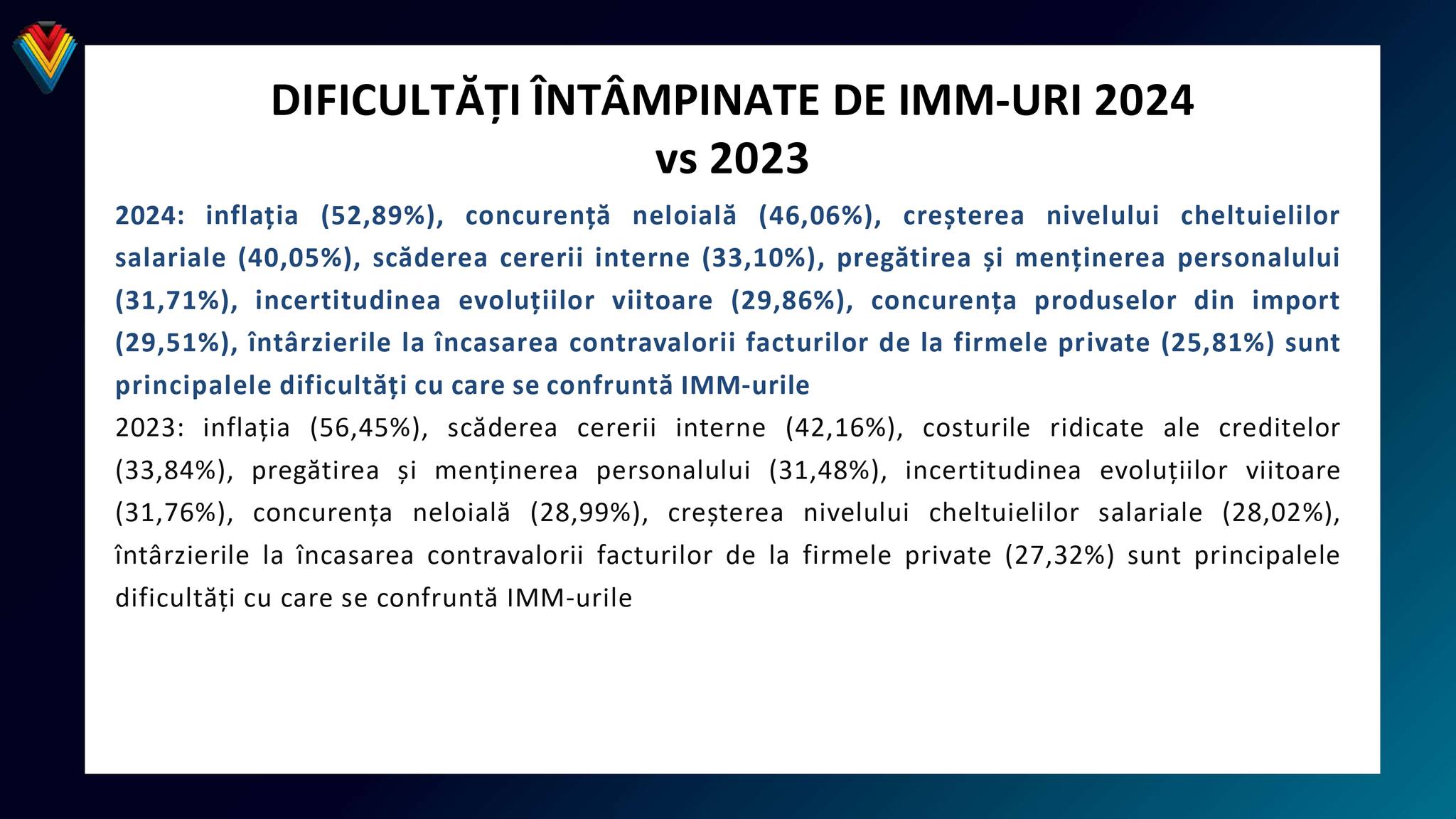 DIFICULTĂȚI ÎNTÂMPINATE DE IMM-URI 2024 vs 2023

2024: inflația (52,89%), concurență neloială (46,06%), creșterea nivelului cheltuielilor salariale (40,05%), scăderea cererii interne (33,10%), pregătirea și menținerea personalului (31,71%), incertitudinea evoluțiilor viitoare (29,86%), concurența produselor din import (29,51%), întârzierile la încasarea contravalorii facturilor de la firmele private (25,81%) sunt principalele dificultăți cu care se confruntă IMM-urile

2023: inflația (56,45%), scăderea cererii interne (42,16%), costurile ridicate ale creditelor (33,84%), pregătirea și menținerea personalului (31,48%), incertitudinea evoluțiilor viitoare (31,76%), concurența neloială (28,99%), creșterea nivelului cheltuielilor salariale (28,02%), întârzierile la încasarea contravalorii facturilor de la firmele private (27,32%) sunt principalele dificultăți cu care se confruntă IMM-urile